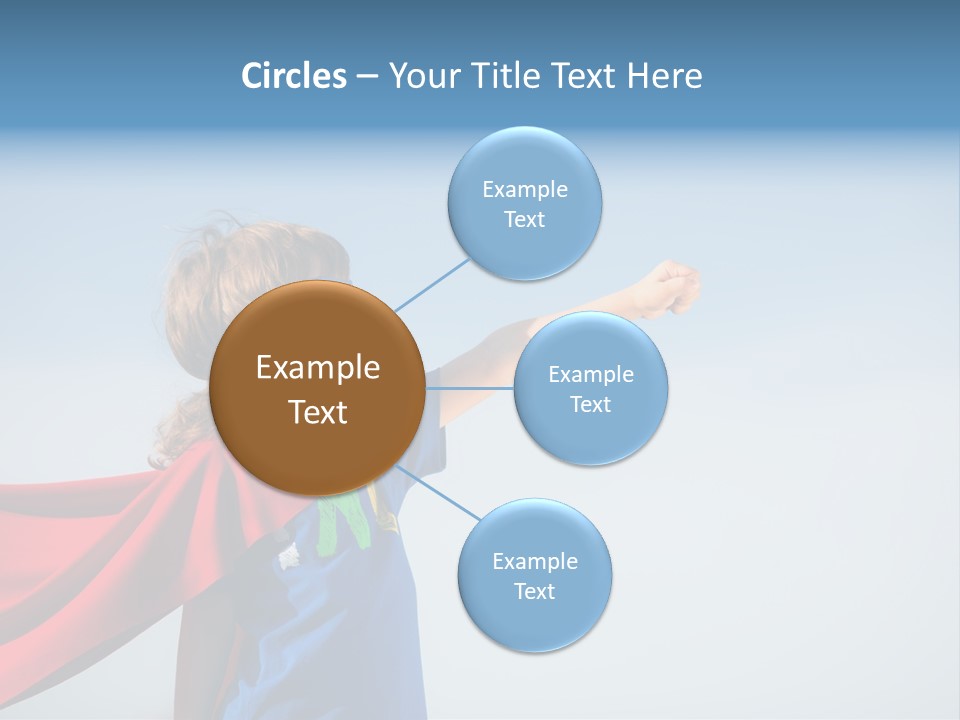 Circles – Your Title Text Here

Example Text

Example Text

Example Text

Example Text